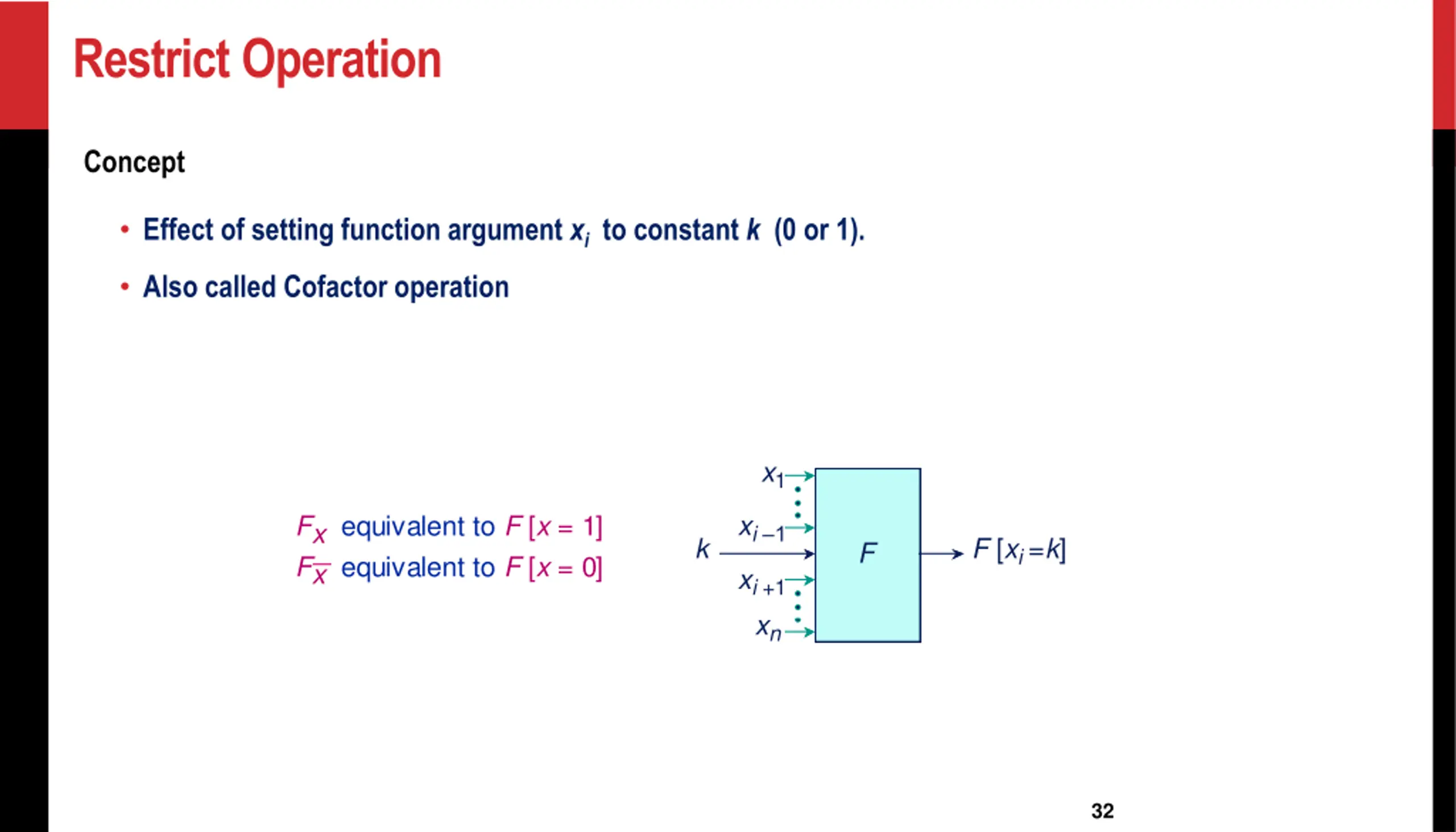 Restrict Operation

Concept

• Effect of setting function argument $x_i$ to constant $k$ (0 or 1).

• Also called Cofactor operation

$F_x$ equivalent to $F[x = 1]$
$F_{\overline{x}}$ equivalent to $F[x = 0]$

$x_1$
$x_{i-1}$
$k$
$x_{i+1}$
$x_n$
$F$
$F[x_i = k]$

32